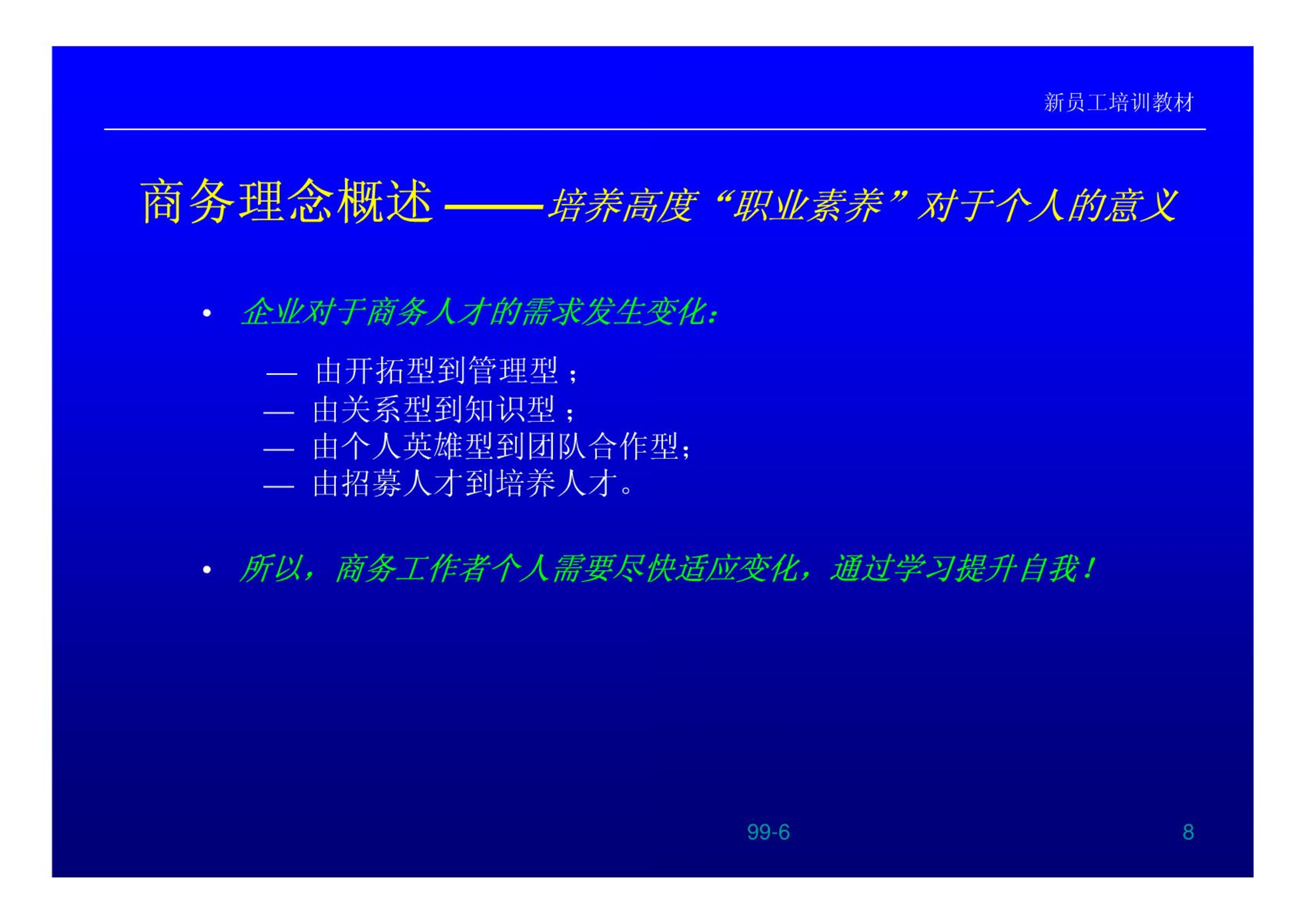 新员工培训教材

商务理念概述 ——培养高度“职业素养”对于个人的意义

• 企业对于商务人才的需求发生变化:

— 由开拓型到管理型；
— 由关系型到知识型；
— 由个人英雄型到团队合作型;
— 由招募人才到培养人才。

• 所以，商务工作者个人需要尽快适应变化，通过学习提升自我！

99-6

8